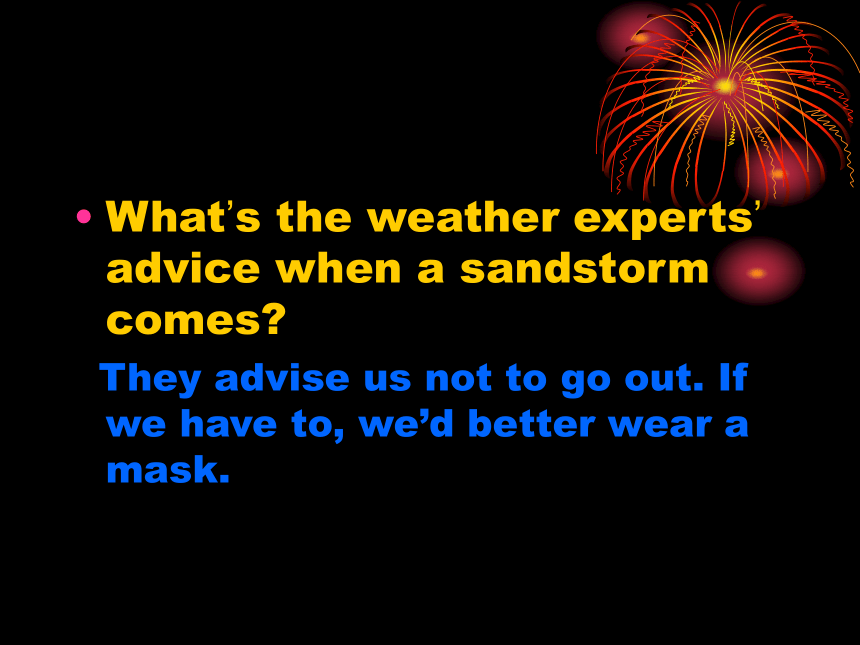 • What's the weather experts' advice when a sandstorm comes?

They advise us not to go out. If we have to, we'd better wear a mask.